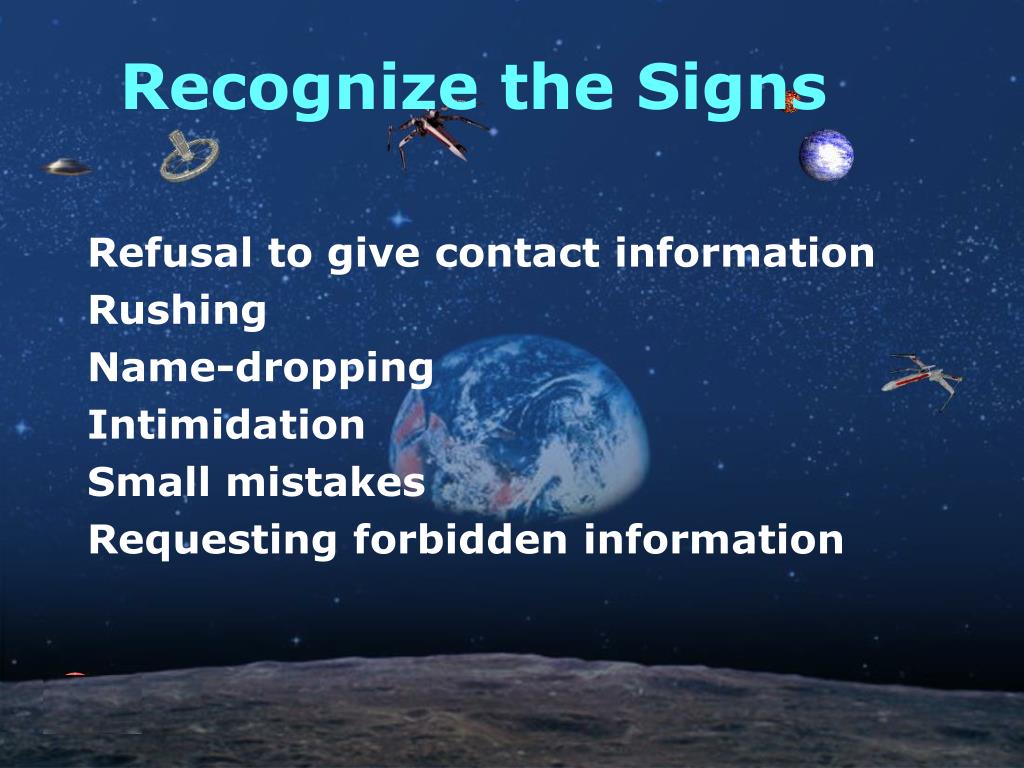 Recognize the Signs

Refusal to give contact information
Rushing
Name-dropping
Intimidation
Small mistakes
Requesting forbidden information